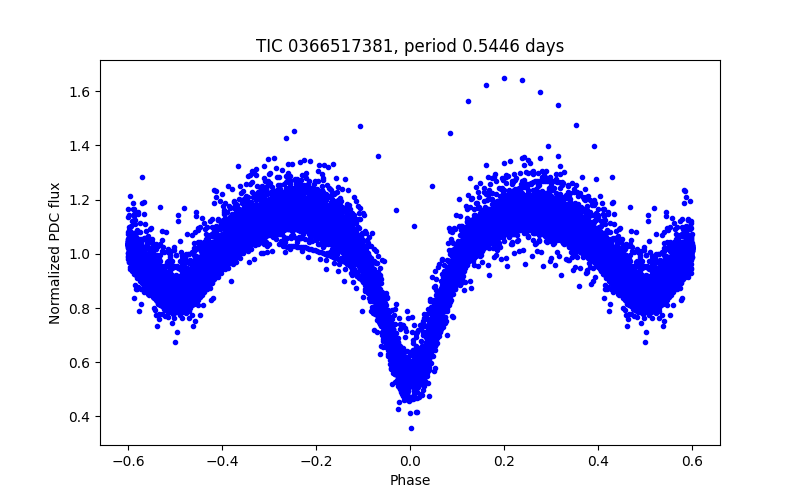 TIC 0366517381, period 0.5446 days

Normalized PDC flux

1.6
1.4
1.2
1.0
0.8
0.6
0.4

−0.6
−0.4
−0.2
0.0
0.2
0.4
0.6

Phase